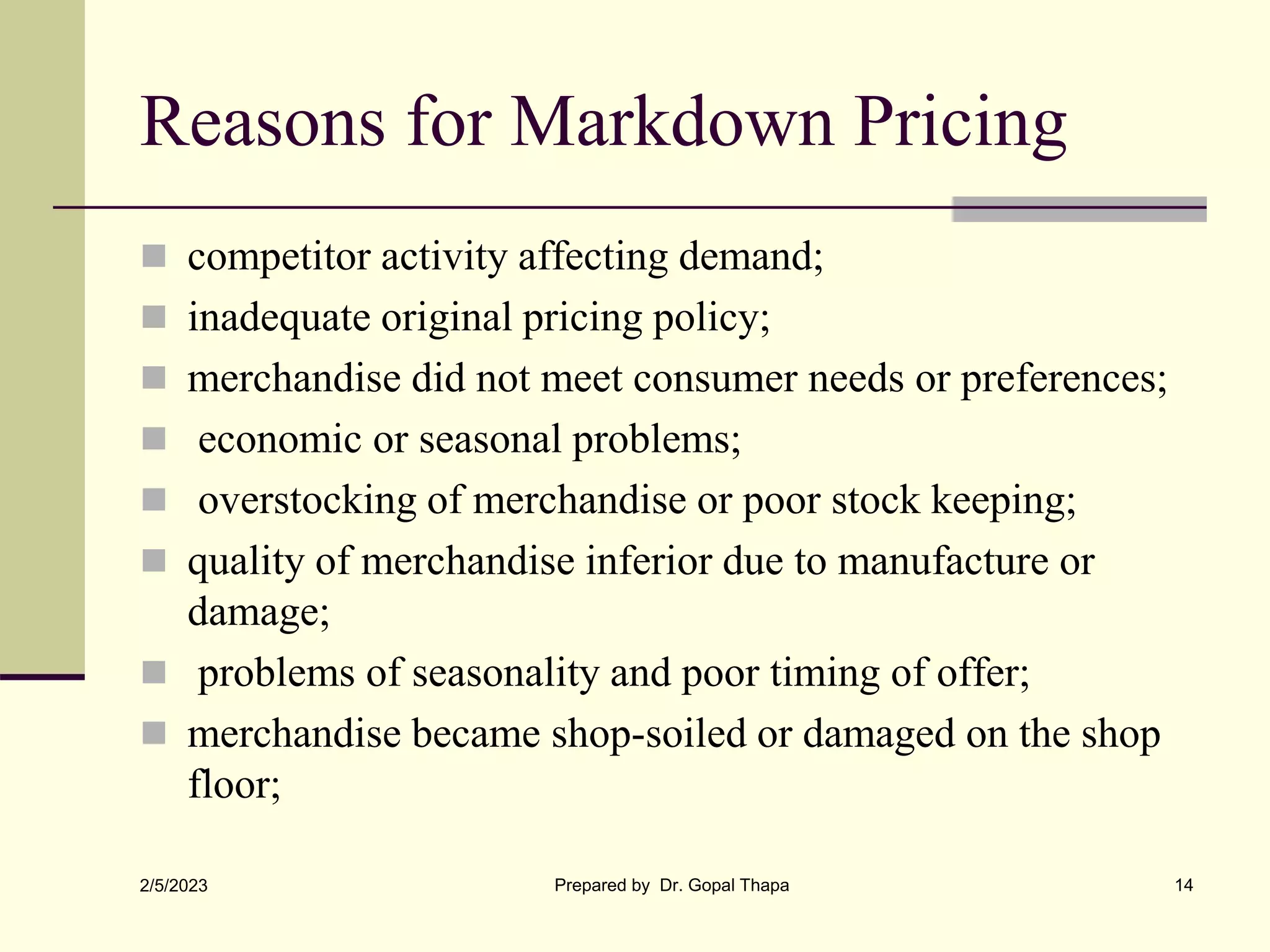 Reasons for Markdown Pricing

- competitor activity affecting demand;
- inadequate original pricing policy;
- merchandise did not meet consumer needs or preferences;
- economic or seasonal problems;
- overstocking of merchandise or poor stock keeping;
- quality of merchandise inferior due to manufacture or damage;
- problems of seasonality and poor timing of offer;
- merchandise became shop-soiled or damaged on the shop floor;

2/5/2023 Prepared by Dr. Gopal Thapa 14